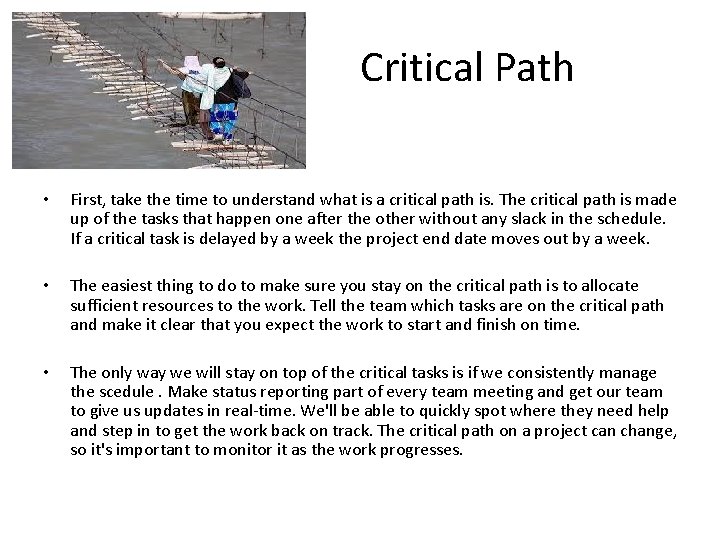 Critical Path

• First, take the time to understand what is a critical path is. The critical path is made up of the tasks that happen one after the other without any slack in the schedule. If a critical task is delayed by a week the project end date moves out by a week.

• The easiest thing to do to make sure you stay on the critical path is to allocate sufficient resources to the work. Tell the team which tasks are on the critical path and make it clear that you expect the work to start and finish on time.

• The only way we will stay on top of the critical tasks is if we consistently manage the scedule . Make status reporting part of every team meeting and get our team to give us updates in real-time. We'll be able to quickly spot where they need help and step in to get the work back on track. The critical path on a project can change, so it's important to monitor it as the work progresses.